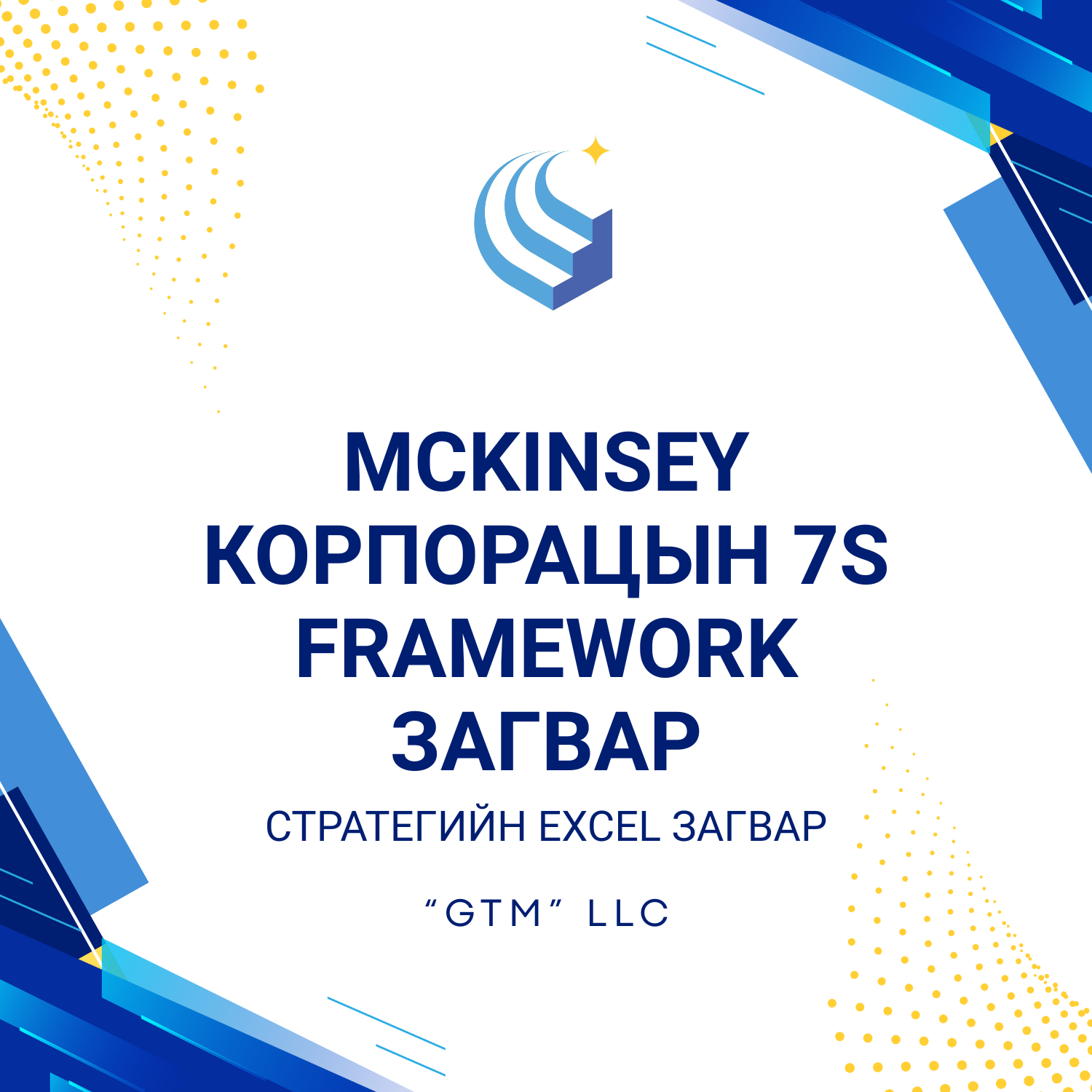 MCKINSEY КОРПОРАЦЫН 7S FRAMEWORK ЗАГВАР

СТРАТЕГИЙН EXCEL ЗАГВАР

“GTM” LLC